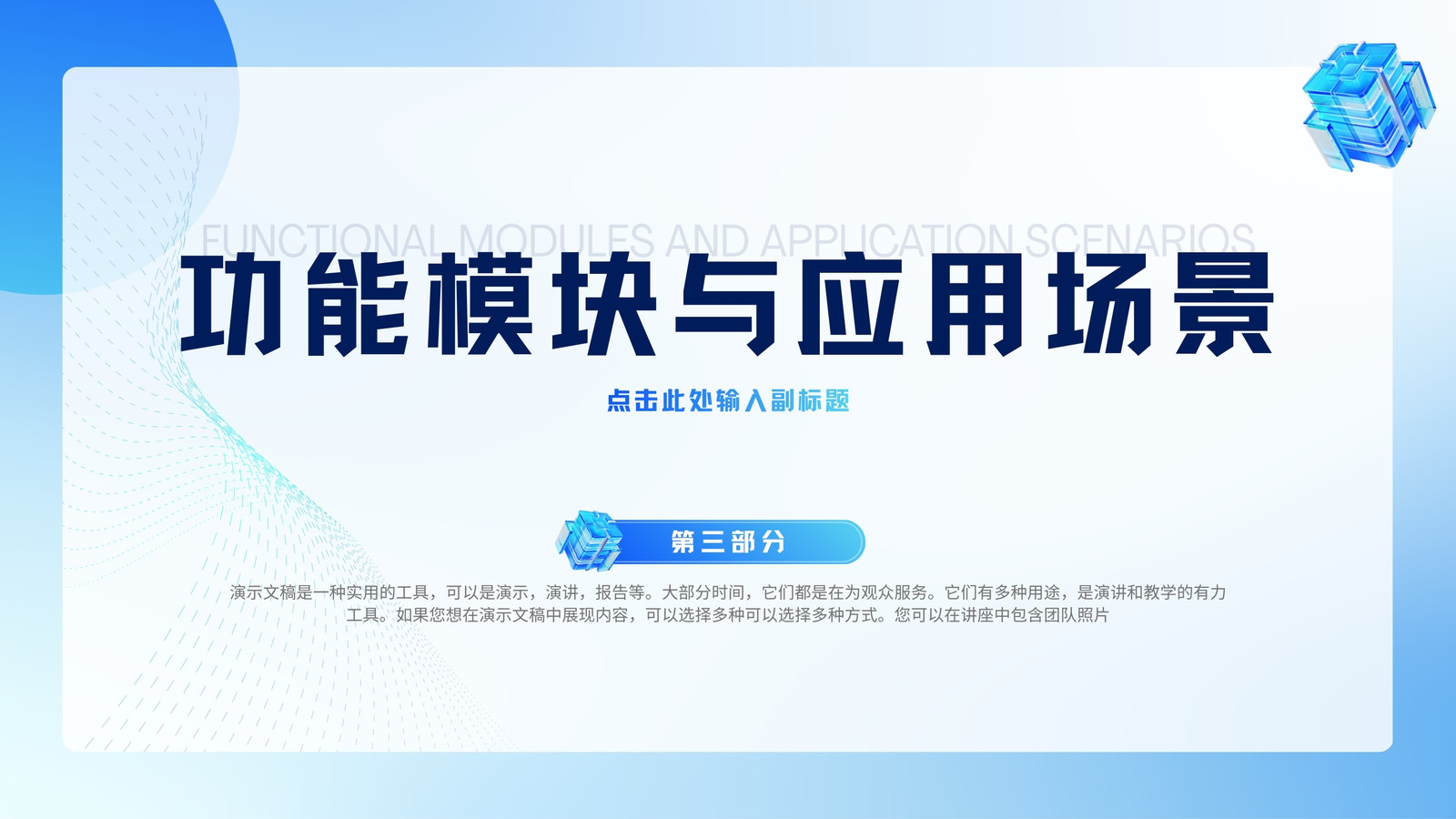 FUNCTIONAL MODULES AND APPLICATION SCENARIOS

功能模块与应用场景

点击此处输入副标题

第三部分

演示文稿是一种实用的工具，可以是演示，演讲，报告等。大部分时间，它们都是在为观众服务。它们有多种用途，是演讲和教学的有力工具。如果您想在演示文稿中展现内容，可以选择多种可以选择多种方式。您可以在讲座中包含团队照片